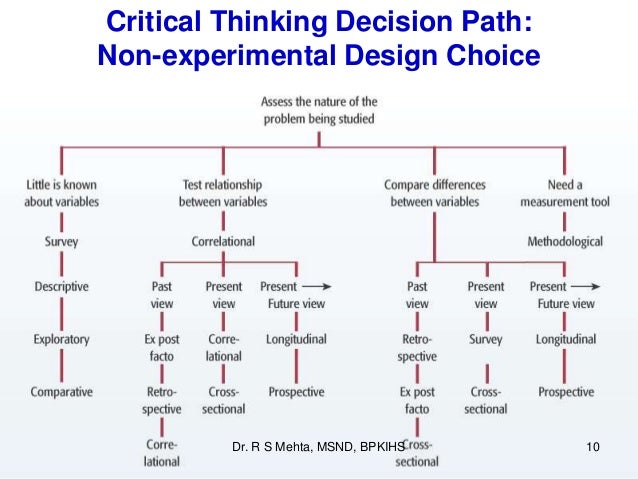 Critical Thinking Decision Path: Non-experimental Design Choice

Assess the nature of the problem being studied

Little is known about variables

Survey

Descriptive

Exploratory

Comparative

Test relationship between variables

Correlational

Past view

Ex post facto

Retrospective

Correlational

Present view

Correlational

Cross-sectional

Present → Future view

Longitudinal

Prospective

Compare differences between variables

Past view

Retrospective

Ex post facto

Cross-sectional

Present view

Survey

Cross-sectional

Present → Future view

Longitudinal

Prospective

Need a measurement tool

Methodological

Dr. R S Mehta, MSND, BPKIHS

10